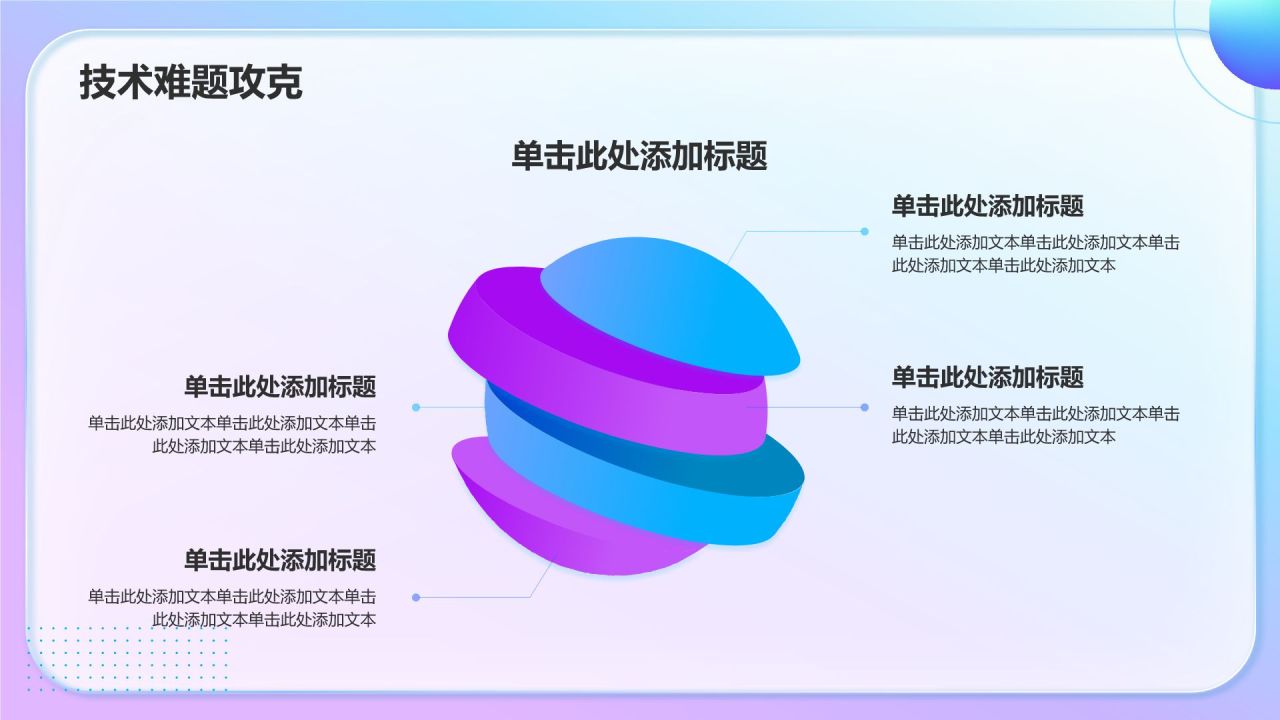 技术难题攻克

单击此处添加标题

单击此处添加标题

单击此处添加文本单击此处添加文本单击此处添加文本单击此处添加文本

单击此处添加标题

单击此处添加文本单击此处添加文本单击此处添加文本单击此处添加文本

单击此处添加标题

单击此处添加文本单击此处添加文本单击此处添加文本单击此处添加文本

单击此处添加标题

单击此处添加文本单击此处添加文本单击此处添加文本单击此处添加文本